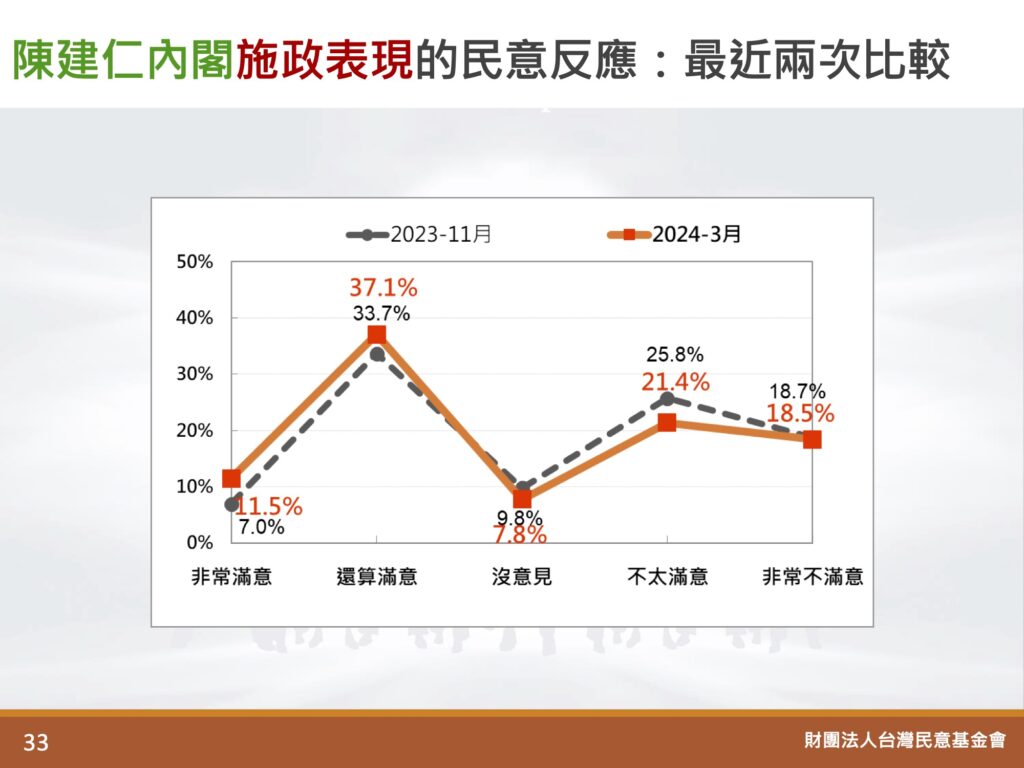 陳建仁內閣施政表現的民意反應：最近兩次比較

2023-11月
2024-3月

50%
40%
30%
20%
10%
0%

37.1%
33.7%
25.8%
21.4%
18.7%
18.5%
11.5%
7.0%
9.8%
7.8%

非常滿意
還算滿意
沒意見
不太滿意
非常不滿意

33

財團法人台灣民意基金會